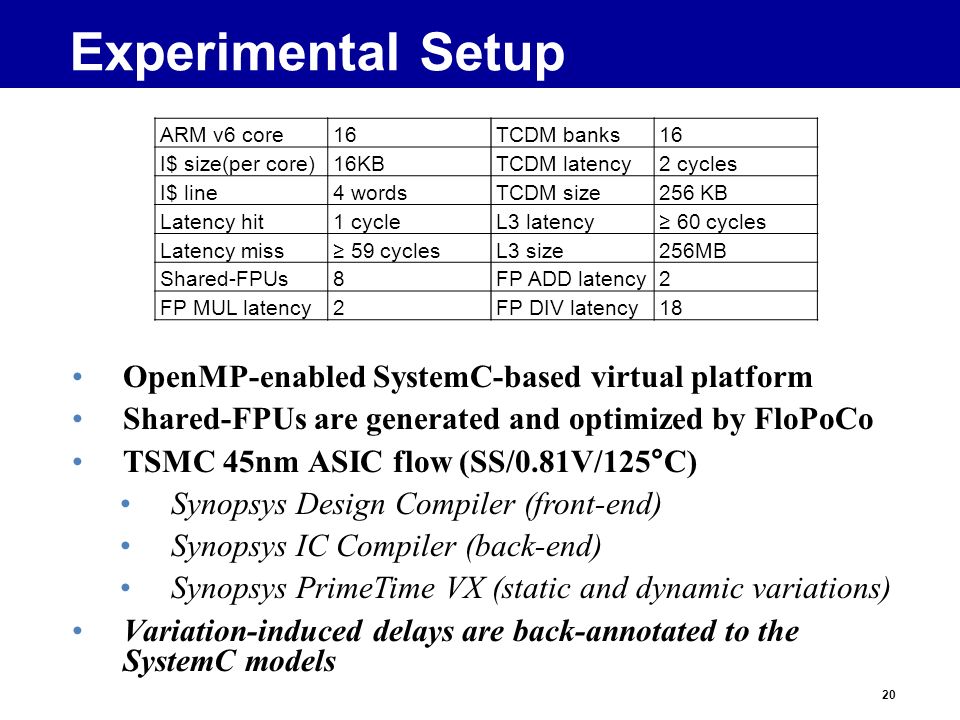 Experimental Setup

| ARM v6 core | 16 | TCDM banks | 16 |
|---|---|---|---|
| I$ size(per core) | 16KB | TCDM latency | 2 cycles |
| I$ line | 4 words | TCDM size | 256 KB |
| Latency hit | 1 cycle | L3 latency | ≥ 60 cycles |
| Latency miss | ≥ 59 cycles | L3 size | 256MB |
| Shared-FPUs | 8 | FP ADD latency | 2 |
| FP MUL latency | 2 | FP DIV latency | 18 |

• OpenMP-enabled SystemC-based virtual platform
• Shared-FPUs are generated and optimized by FloPoCo
• TSMC 45nm ASIC flow (SS/0.81V/125°C)
  • Synopsys Design Compiler (front-end)
  • Synopsys IC Compiler (back-end)
  • Synopsys PrimeTime VX (static and dynamic variations)
• Variation-induced delays are back-annotated to the SystemC models

20